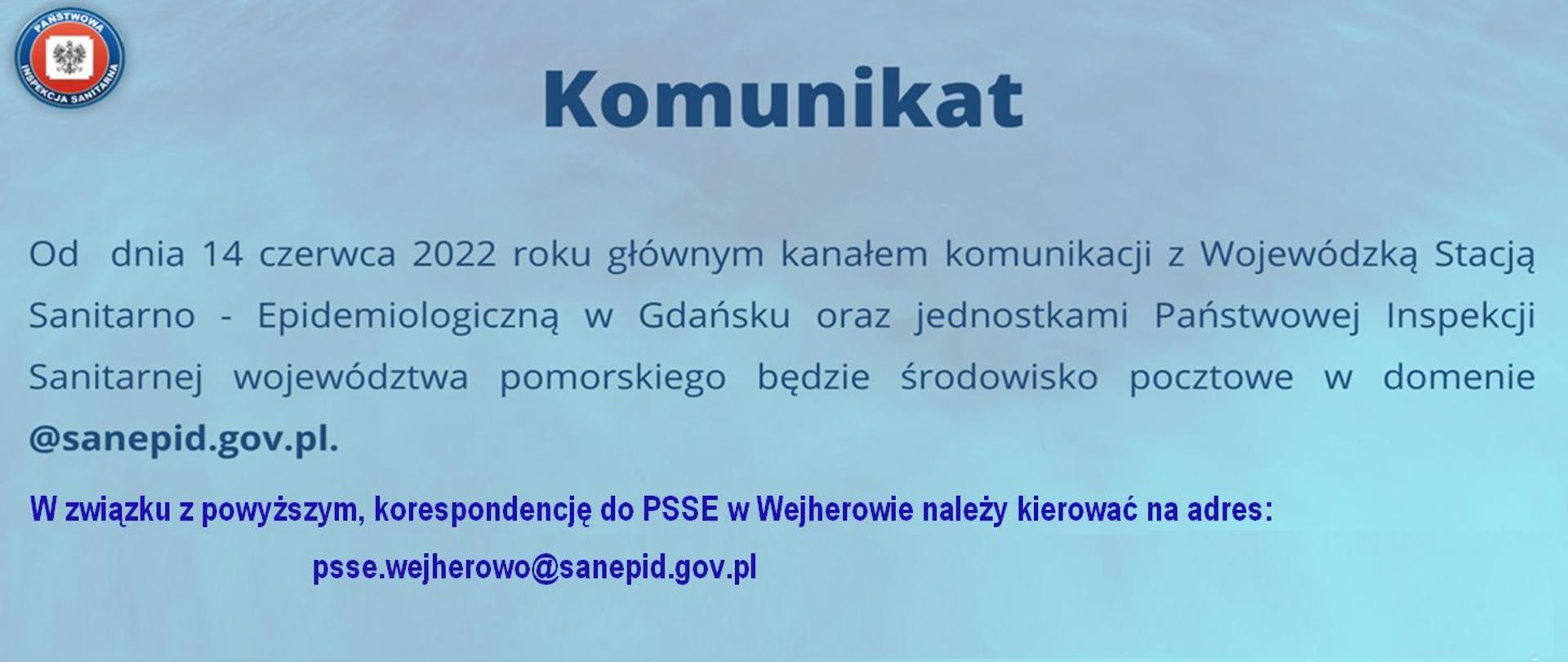 PAŃSTWOWA INSPEKCJA SANITARNA

Komunikat

Od dnia 14 czerwca 2022 roku głównym kanałem komunikacji z Wojewódzką Stacją Sanitarno - Epidemiologiczną w Gdańsku oraz jednostkami Państwowej Inspekcji Sanitarnej województwa pomorskiego będzie środowisko pocztowe w domenie @sanepid.gov.pl.

W związku z powyższym, korespondencję do PSSE w Wejherowie należy kierować na adres:

psse.wejherowo@sanepid.gov.pl